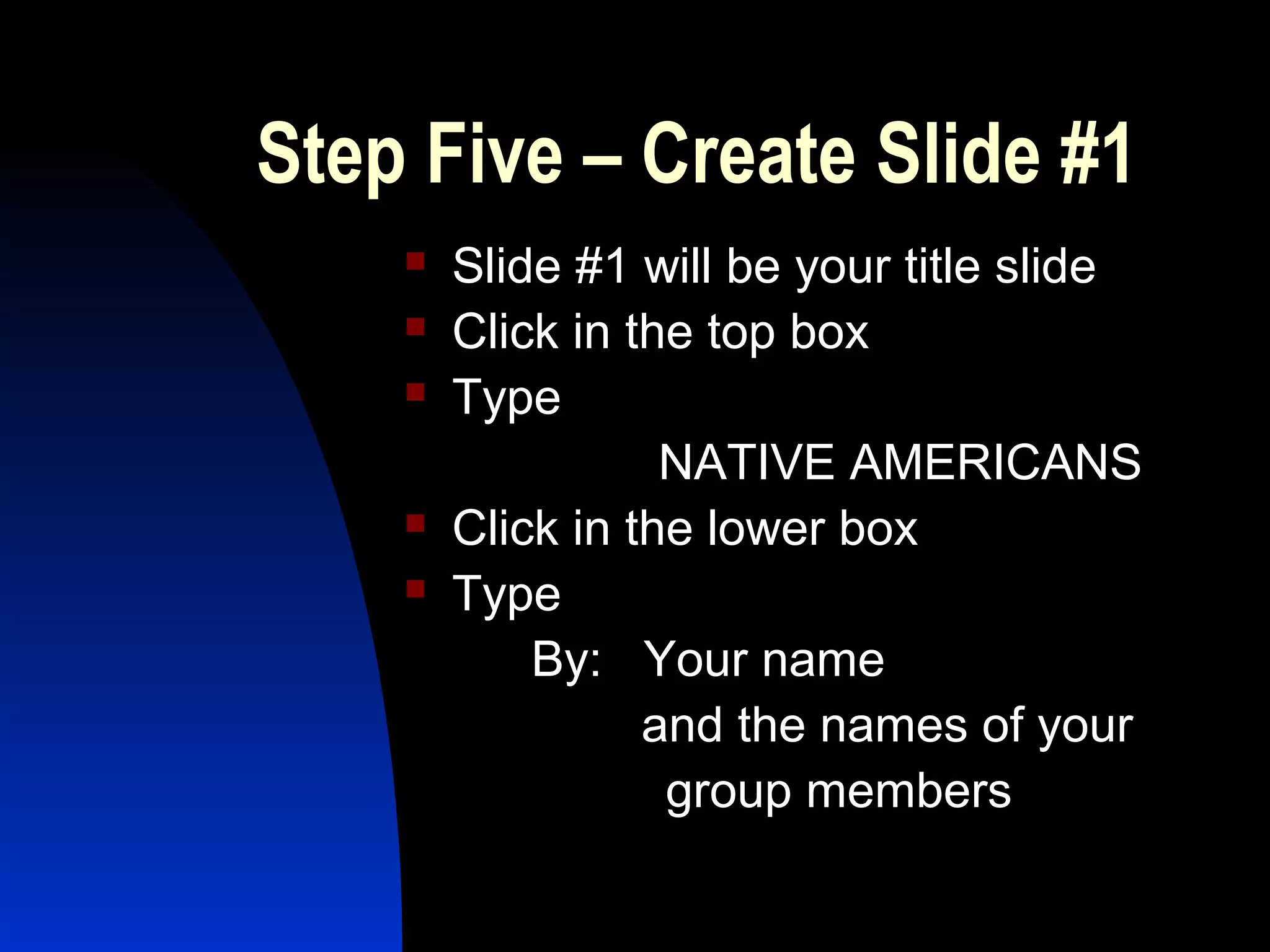 Step Five – Create Slide #1

- Slide #1 will be your title slide
- Click in the top box
- Type

NATIVE AMERICANS

- Click in the lower box
- Type

By: Your name
and the names of your group members